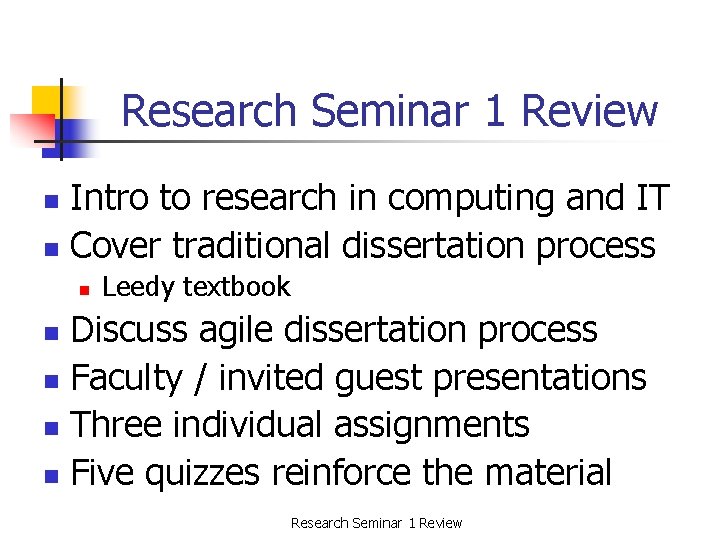 Research Seminar 1 Review

- Intro to research in computing and IT
- Cover traditional dissertation process
  - Leedy textbook
- Discuss agile dissertation process
- Faculty / invited guest presentations
- Three individual assignments
- Five quizzes reinforce the material

Research Seminar 1 Review